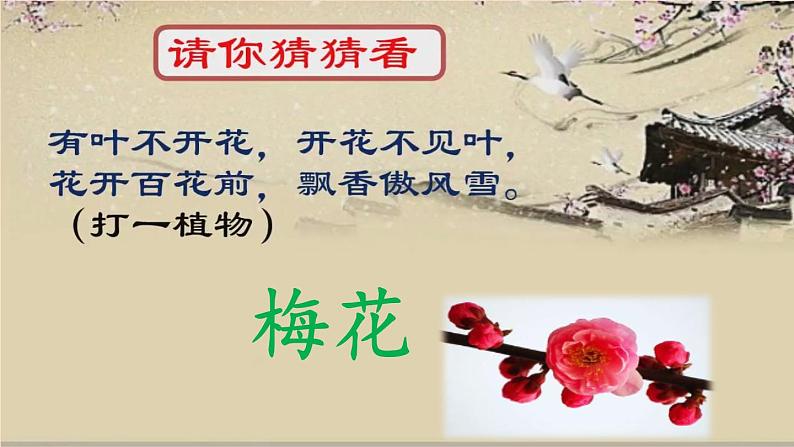 请你猜猜看

有叶不开花，开花不见叶，
花开百花前，飘香傲风雪。
（打一植物）

梅花